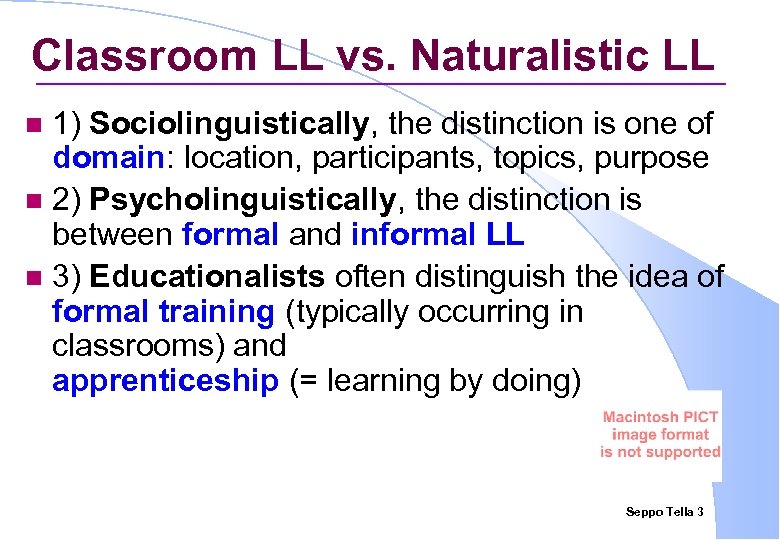 Classroom LL vs. Naturalistic LL

1) Sociolinguistically, the distinction is one of domain: location, participants, topics, purpose

2) Psycholinguistically, the distinction is between formal and informal LL

3) Educationalists often distinguish the idea of formal training (typically occurring in classrooms) and
apprenticeship (= learning by doing)

Macintosh PICT image format is not supported

Seppo Tella 3